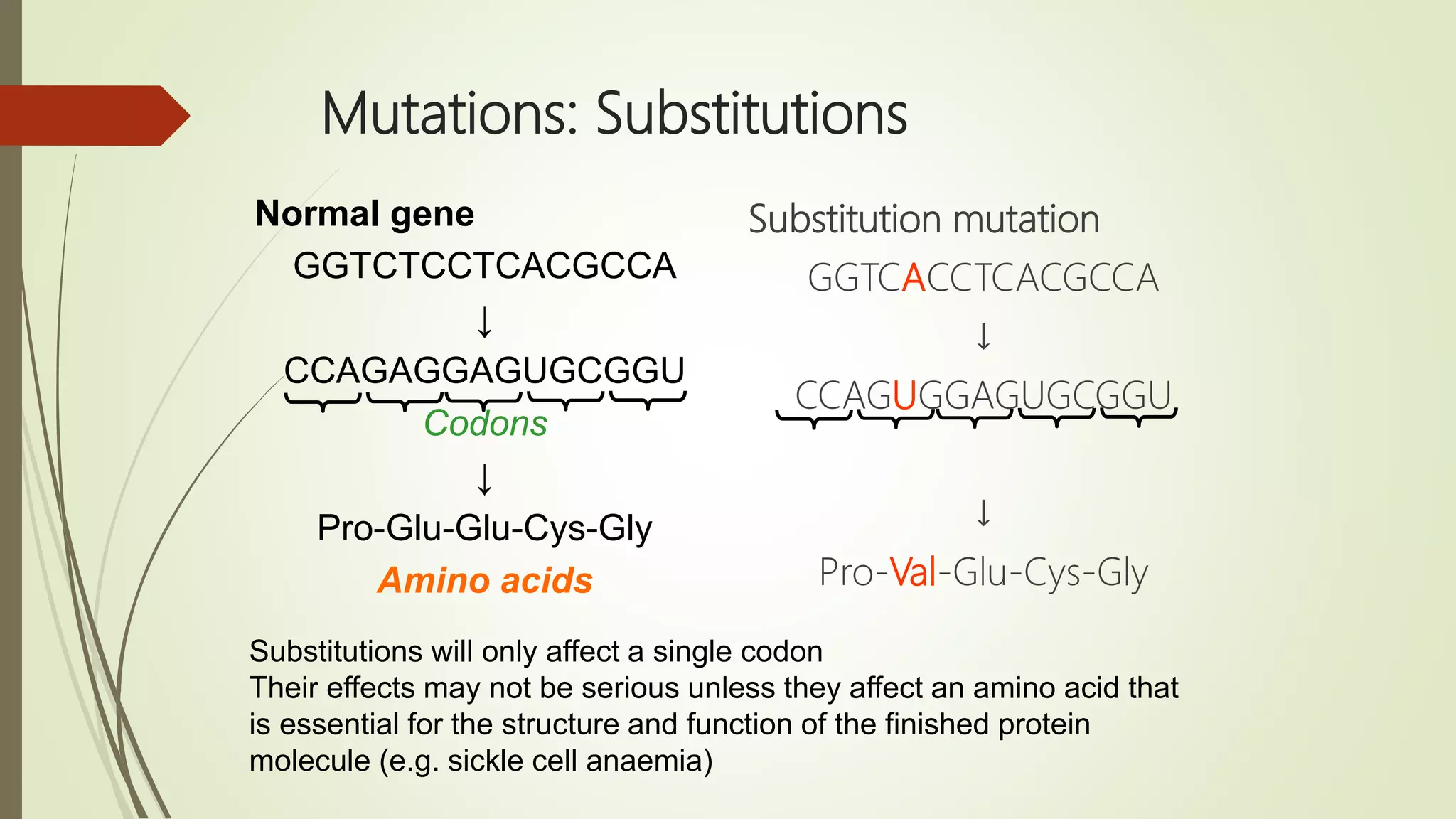 Mutations: Substitutions

Normal gene
GGTCTCCTCACGCCA
↓
CCAGAGGAGUGCGGU
Codons
↓
Pro-Glu-Glu-Cys-Gly
Amino acids

Substitution mutation
GGTCACCTCACGCCA
↓
CCAGUGGAGUGCGGU
↓
Pro-Val-Glu-Cys-Gly

Substitutions will only affect a single codon
Their effects may not be serious unless they affect an amino acid that is essential for the structure and function of the finished protein molecule (e.g. sickle cell anaemia)